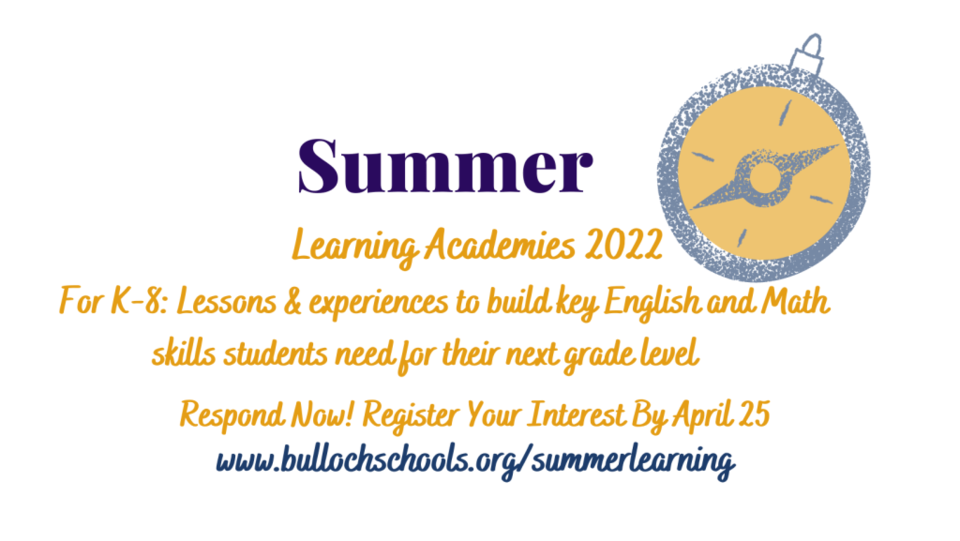 Summer

Learning Academies 2022

For K-8: Lessons & experiences to build key English and Math skills students need for their next grade level

Respond Now! Register Your Interest By April 25

www.bullochschools.org/summerlearning